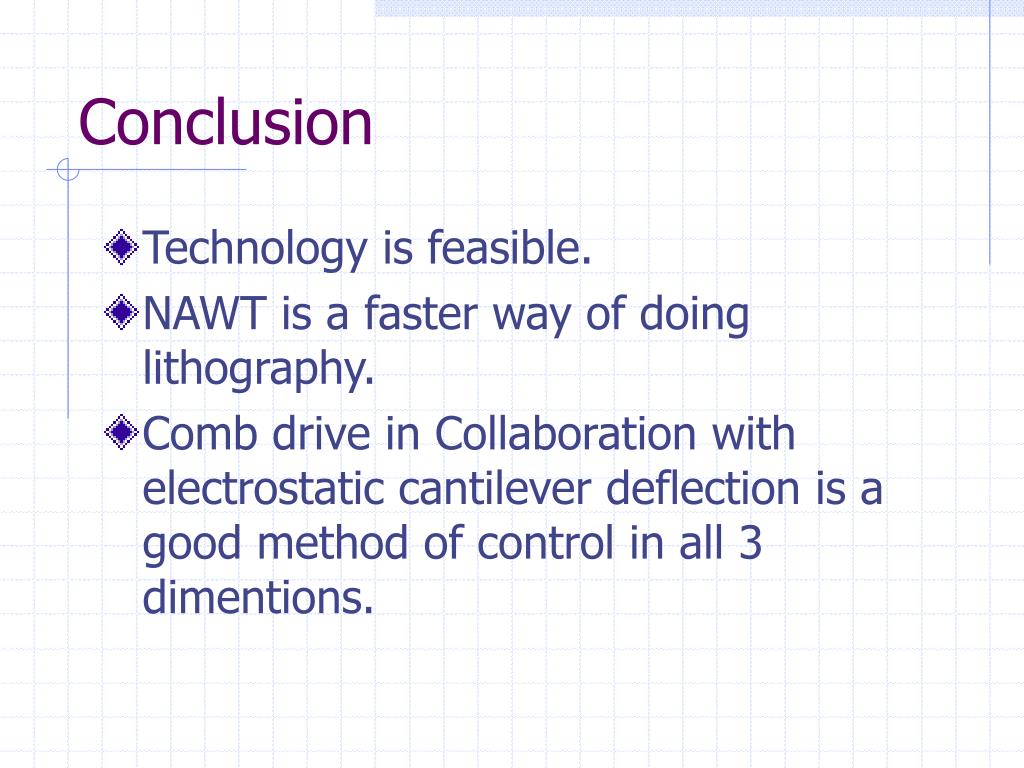 Conclusion

Technology is feasible.

NAWT is a faster way of doing lithography.

Comb drive in Collaboration with electrostatic cantilever deflection is a good method of control in all 3 dimentions.